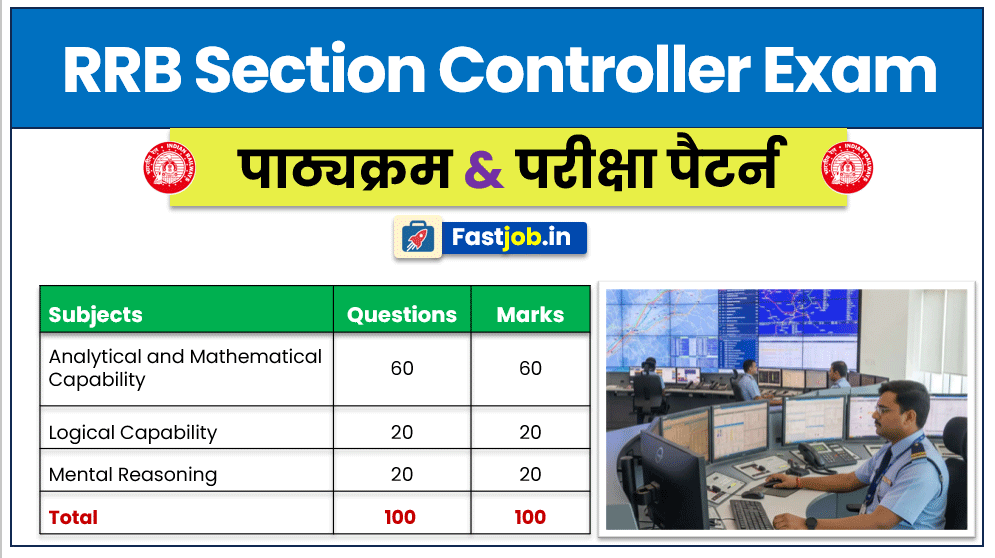 RRB Section Controller Exam

पाठ्यक्रम & परीक्षा पैटर्न

Fastjob.in

| Subjects | Questions | Marks |
|---|---|---|
| Analytical and Mathematical Capability | 60 | 60 |
| Logical Capability | 20 | 20 |
| Mental Reasoning | 20 | 20 |
| Total | 100 | 100 |